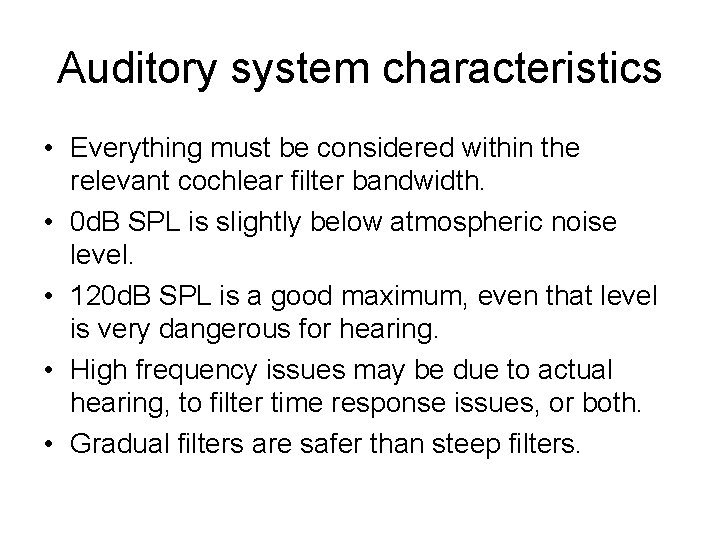 Auditory system characteristics

• Everything must be considered within the relevant cochlear filter bandwidth.
• 0dB SPL is slightly below atmospheric noise level.
• 120dB SPL is a good maximum, even that level is very dangerous for hearing.
• High frequency issues may be due to actual hearing, to filter time response issues, or both.
• Gradual filters are safer than steep filters.